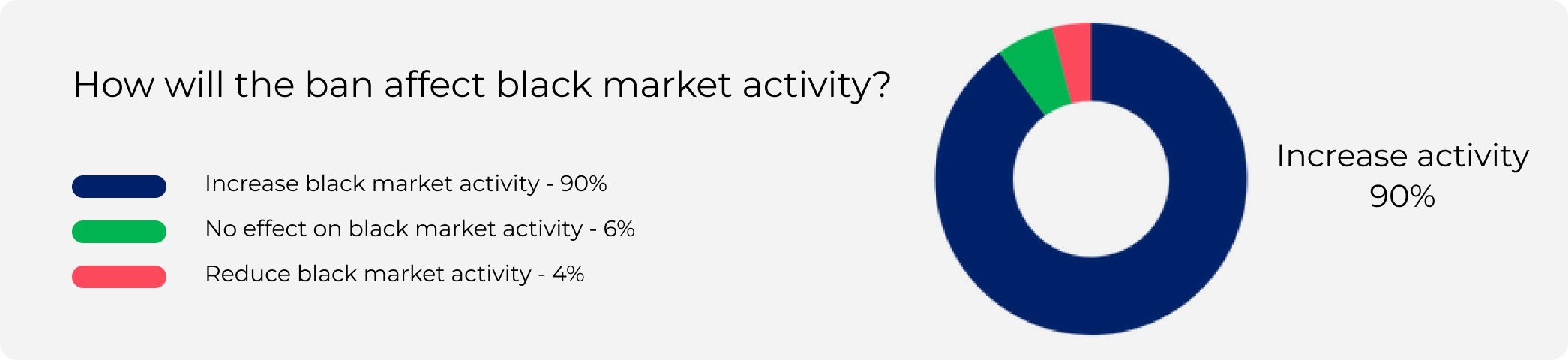 How will the ban affect black market activity?

Increase black market activity - 90%

No effect on black market activity - 6%

Reduce black market activity - 4%

Increase activity
90%